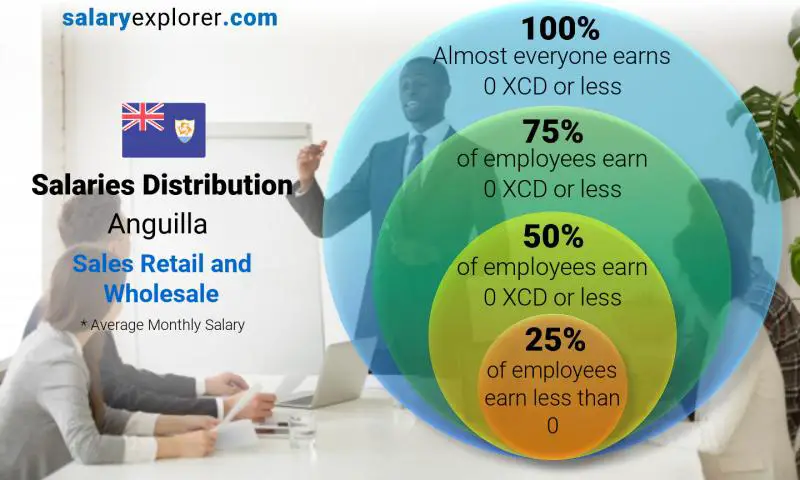 salaryexplorer.com

Salaries Distribution
Anguilla
Sales Retail and Wholesale
* Average Monthly Salary

100%
Almost everyone earns 0 XCD or less

75%
of employees earn 0 XCD or less

50%
of employees earn 0 XCD or less

25%
of employees earn less than 0